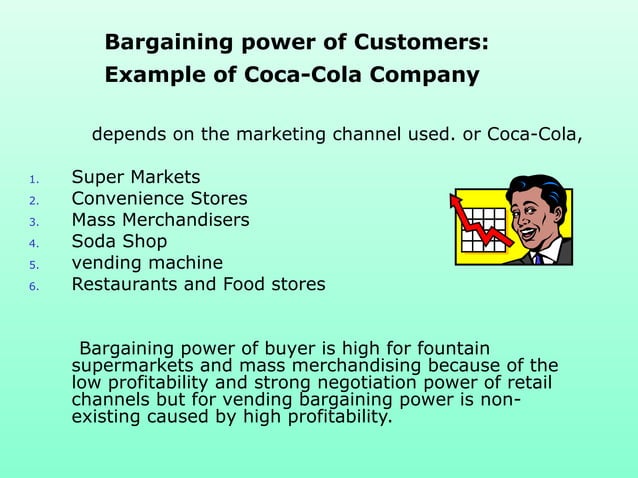 Bargaining power of Customers:
Example of Coca-Cola Company

depends on the marketing channel used. or Coca-Cola,

1. Super Markets
2. Convenience Stores
3. Mass Merchandisers
4. Soda Shop
5. vending machine
6. Restaurants and Food stores

Bargaining power of buyer is high for fountain supermarkets and mass merchandising because of the low profitability and strong negotiation power of retail channels but for vending bargaining power is non-existing caused by high profitability.